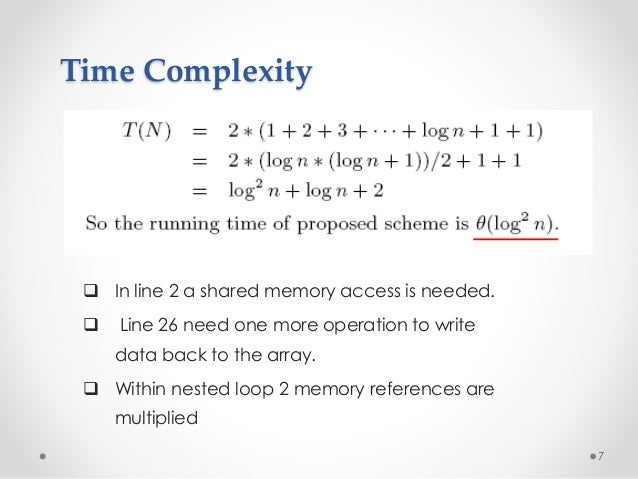 Time Complexity

$T(N) = 2 * (1 + 2 + 3 + \cdots + \log n + 1 + 1)$
$= 2 * (\log n * (\log n + 1))/2 + 1 + 1$
$= \log^2 n + \log n + 2$

So the running time of proposed scheme is $\theta(\log^2 n)$.

❑ In line 2 a shared memory access is needed.

❑ Line 26 need one more operation to write data back to the array.

❑ Within nested loop 2 memory references are multiplied

7